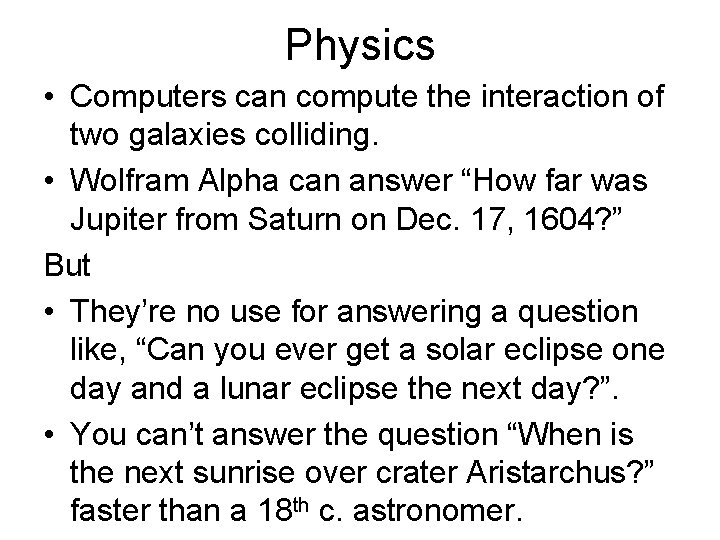 Physics

• Computers can compute the interaction of two galaxies colliding.
• Wolfram Alpha can answer “How far was Jupiter from Saturn on Dec. 17, 1604?”

But

• They’re no use for answering a question like, “Can you ever get a solar eclipse one day and a lunar eclipse the next day?”.
• You can’t answer the question “When is the next sunrise over crater Aristarchus?” faster than a 18$^{th}$ c. astronomer.